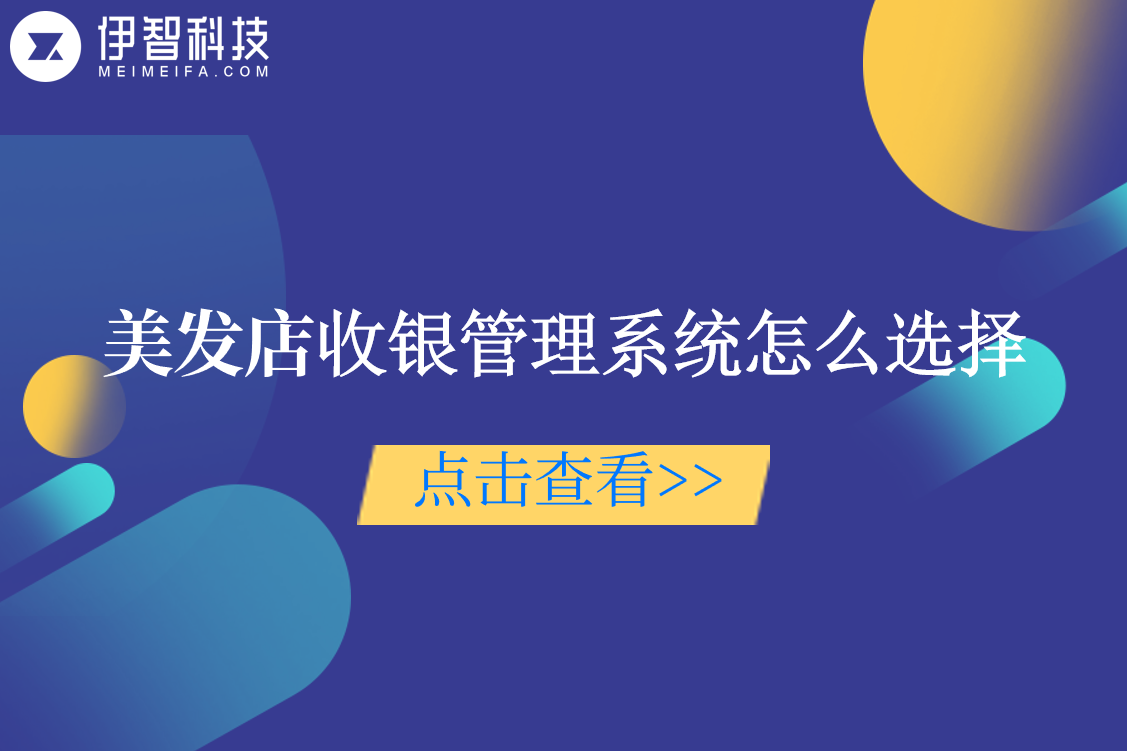 伊智科技
MEIMEIFA.COM

美发店收银管理系统怎么选择

点击查看>>